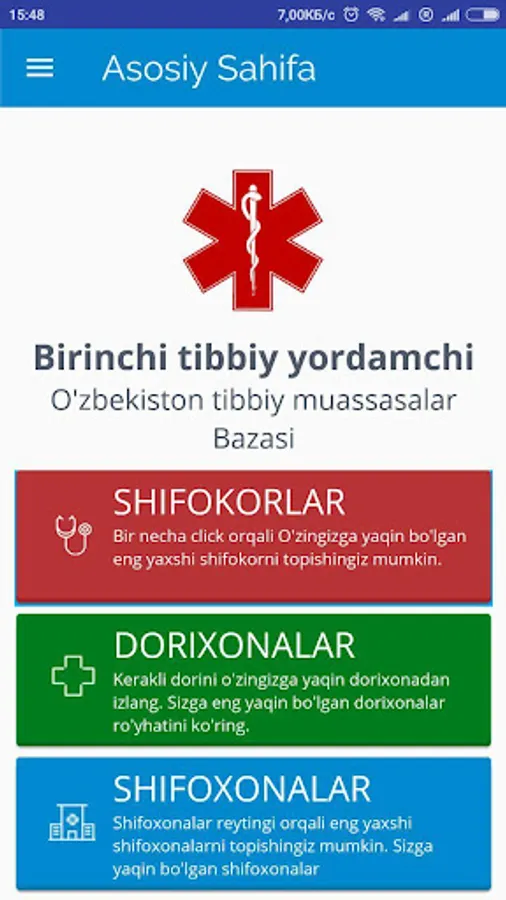 15:48 7,00КБ/с

Asosiy Sahifa

Birinchi tibbiy yordamchi
O'zbekiston tibbiy muassasalar Bazasi

SHIFOKORLAR
Bir necha click orqali O'zingizga yaqin bo'lgan eng yaxshi shifokorni topishingiz mumkin.

DORIXONALAR
Kerakli dorini o'zingizga yaqin dorixonadan izlang. Sizga eng yaqin bo'lgan dorixonalar ro'yhatini ko'ring.

SHIFOXONALAR
Shifoxonalar reytingi orqali eng yaxshi shifoxonalarni topishingiz mumkin. Sizga yaqin bo'lgan shifoxonalar